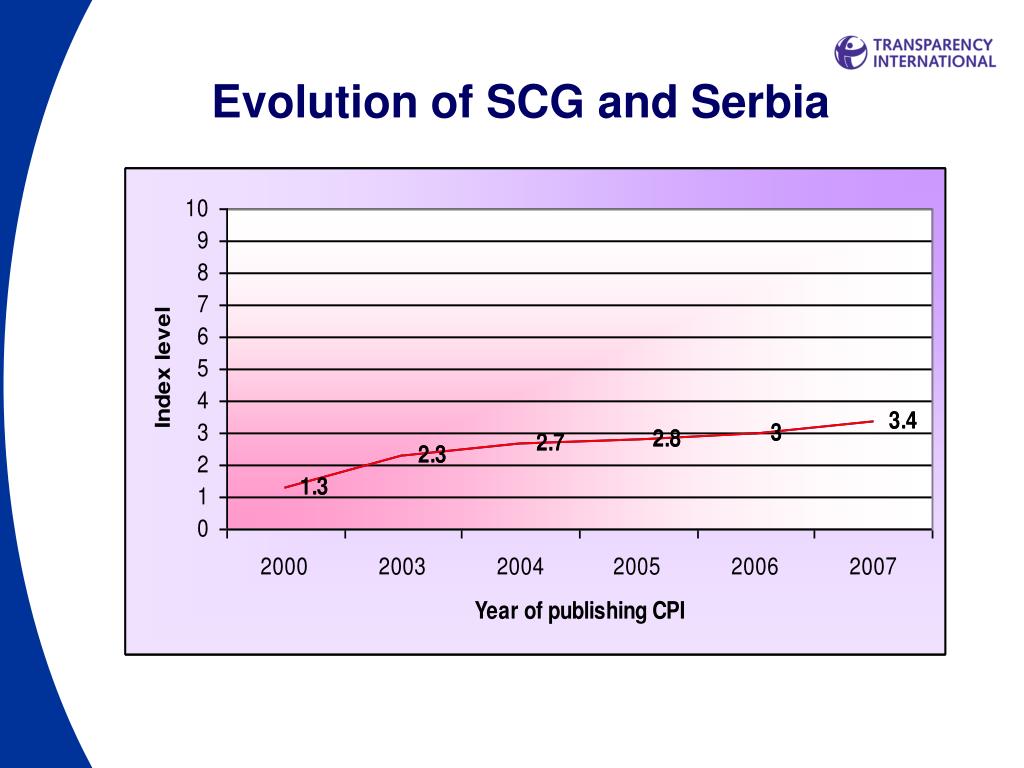 TRANSPARENCY INTERNATIONAL

Evolution of SCG and Serbia

Index level

10
9
8
7
6
5
4
3
2
1
0

1.3
2.3
2.7
2.8
3
3.4

2000
2003
2004
2005
2006
2007

Year of publishing CPI